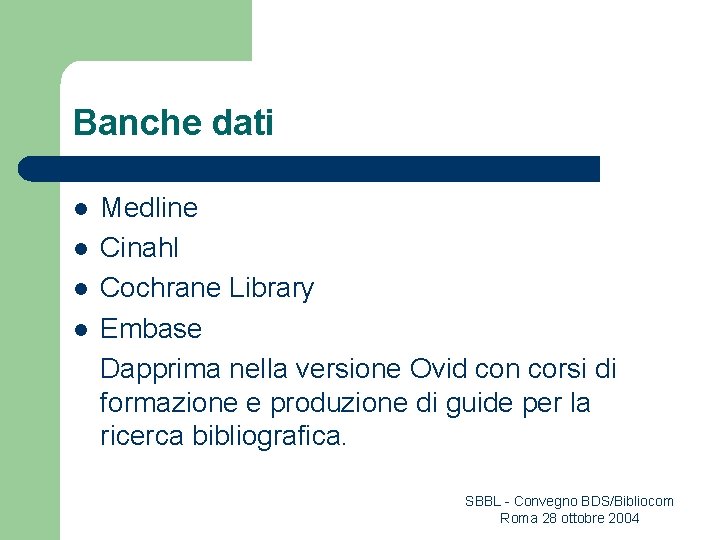 Banche dati

- Medline
- Cinahl
- Cochrane Library
- Embase

Dapprima nella versione Ovid con corsi di formazione e produzione di guide per la ricerca bibliografica.

SBBL - Convegno BDS/Bibliocom
Roma 28 ottobre 2004